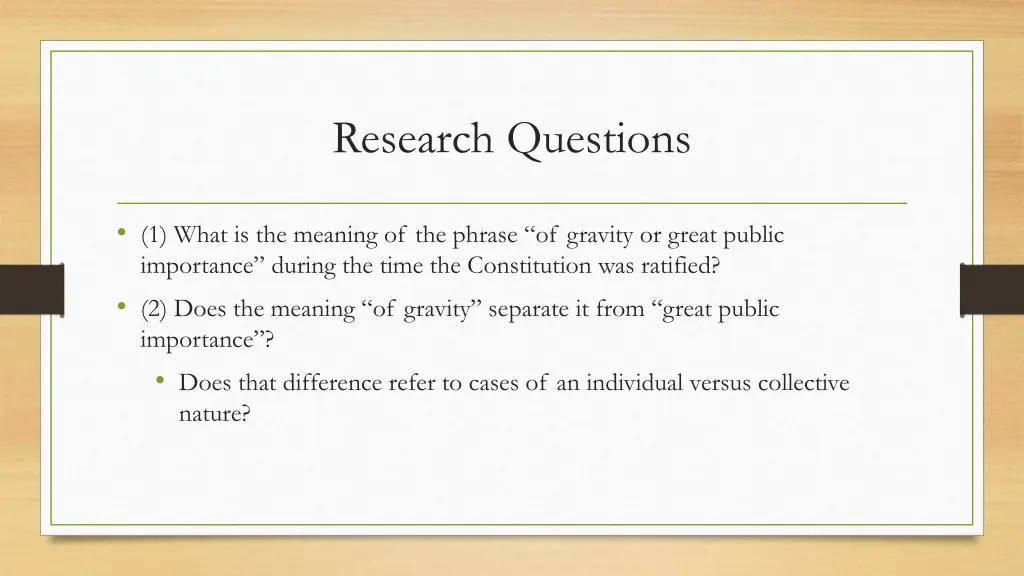 Research Questions

• (1) What is the meaning of the phrase “of gravity or great public importance” during the time the Constitution was ratified?

• (2) Does the meaning “of gravity” separate it from “great public importance”?

• Does that difference refer to cases of an individual versus collective nature?